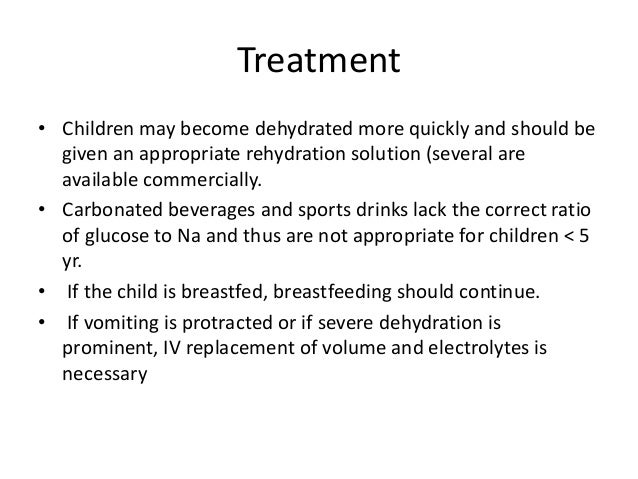 Treatment

• Children may become dehydrated more quickly and should be given an appropriate rehydration solution (several are available commercially.

• Carbonated beverages and sports drinks lack the correct ratio of glucose to Na and thus are not appropriate for children < 5 yr.

• If the child is breastfed, breastfeeding should continue.

• If vomiting is protracted or if severe dehydration is prominent, IV replacement of volume and electrolytes is necessary